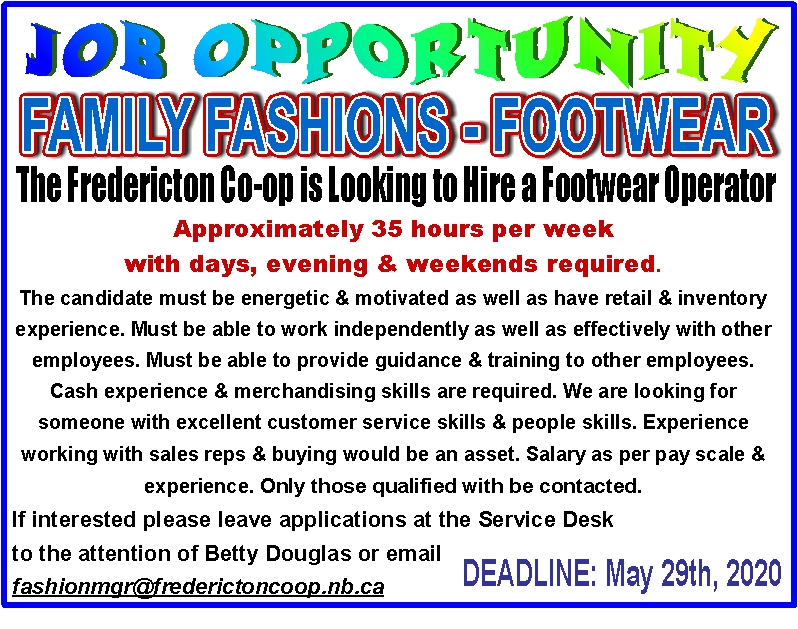 JOB OPPORTUNITY

FAMILY FASHIONS - FOOTWEAR

The Fredericton Co-op is Looking to Hire a Footwear Operator

Approximately 35 hours per week with days, evening & weekends required.

The candidate must be energetic & motivated as well as have retail & inventory experience. Must be able to work independently as well as effectively with other employees. Must be able to provide guidance & training to other employees. Cash experience & merchandising skills are required. We are looking for someone with excellent customer service skills & people skills. Experience working with sales reps & buying would be an asset. Salary as per pay scale & experience. Only those qualified with be contacted.

If interested please leave applications at the Service Desk to the attention of Betty Douglas or email fashionmgr@frederictoncoop.nb.ca

DEADLINE: May 29th, 2020